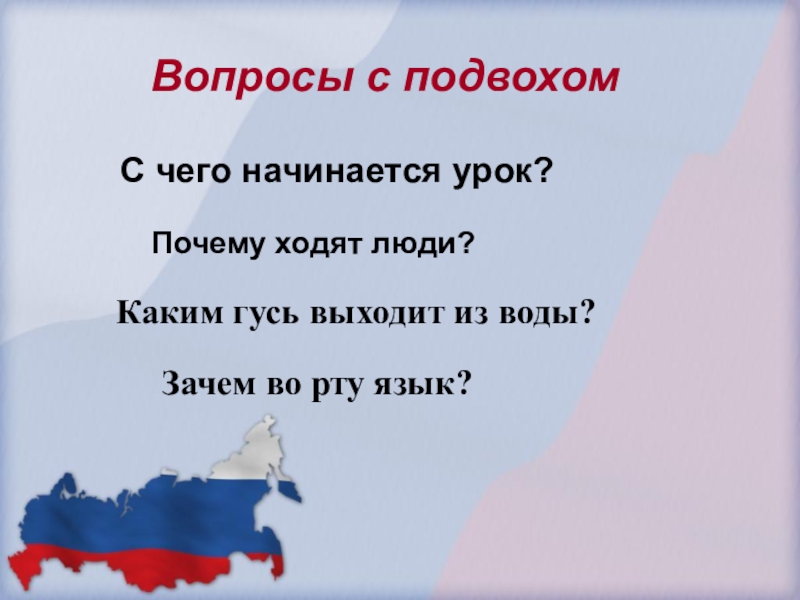 Вопросы с подвохом

С чего начинается урок?

Почему ходят люди?

Каким гусь выходит из воды?

Зачем во рту язык?